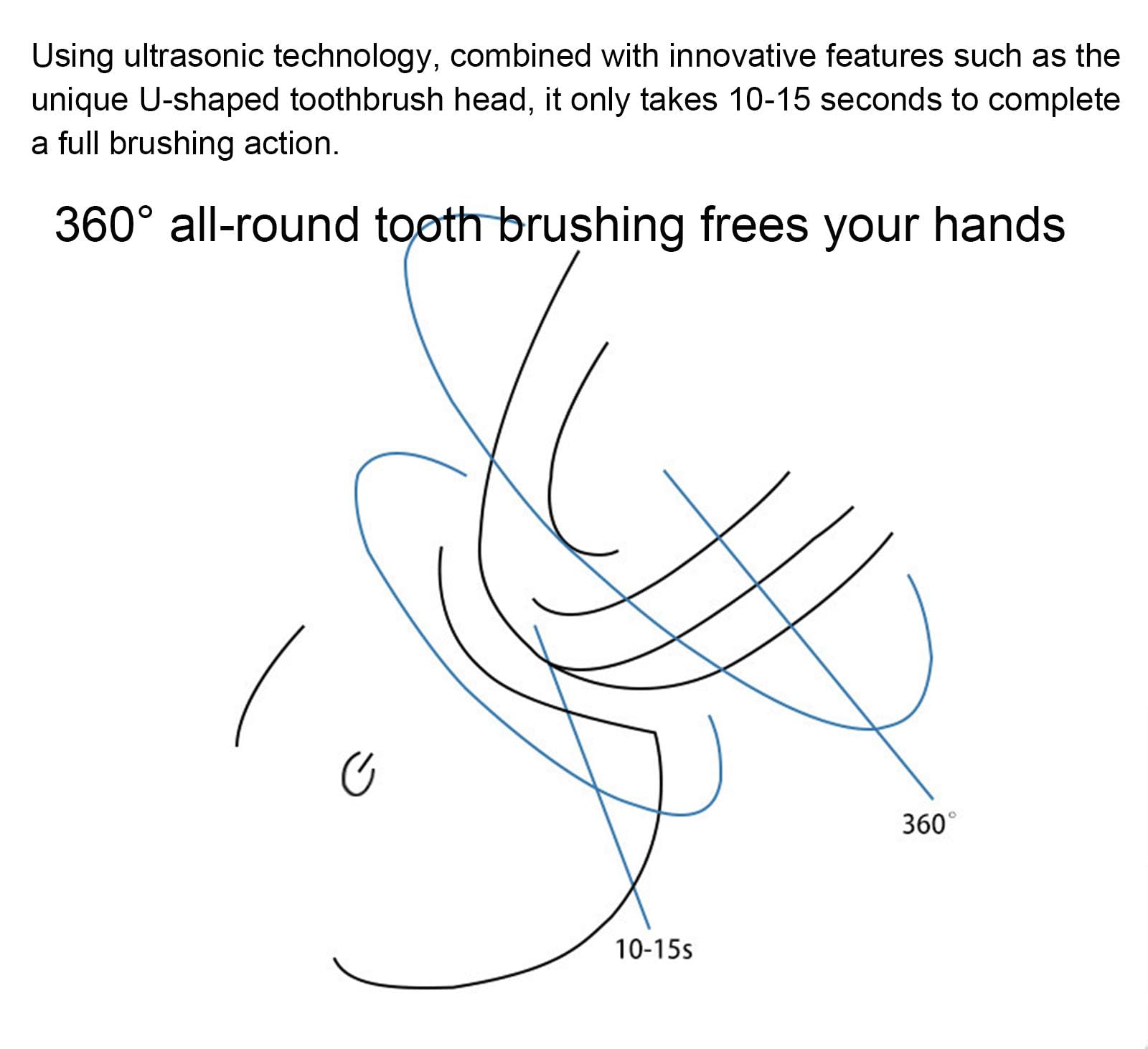 Using ultrasonic technology, combined with innovative features such as the unique U-shaped toothbrush head, it only takes 10-15 seconds to complete a full brushing action.

360° all-round tooth brushing frees your hands

360°

10-15s